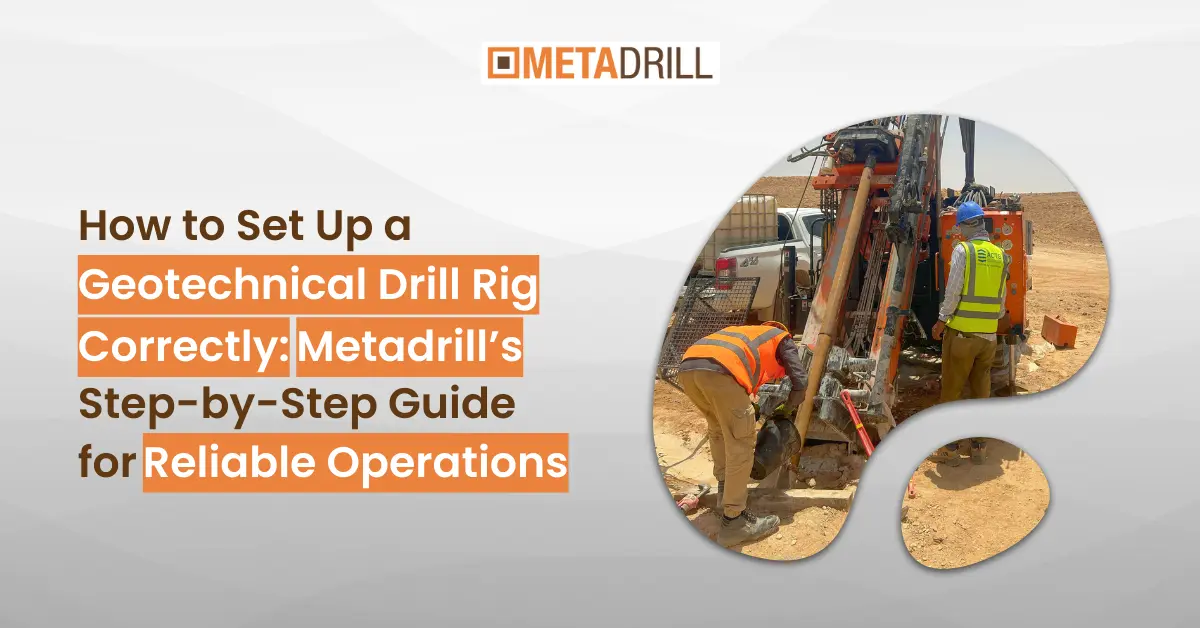 METADRILL

How to Set Up a Geotechnical Drill Rig Correctly: Metadrill's Step-by-Step Guide for Reliable Operations